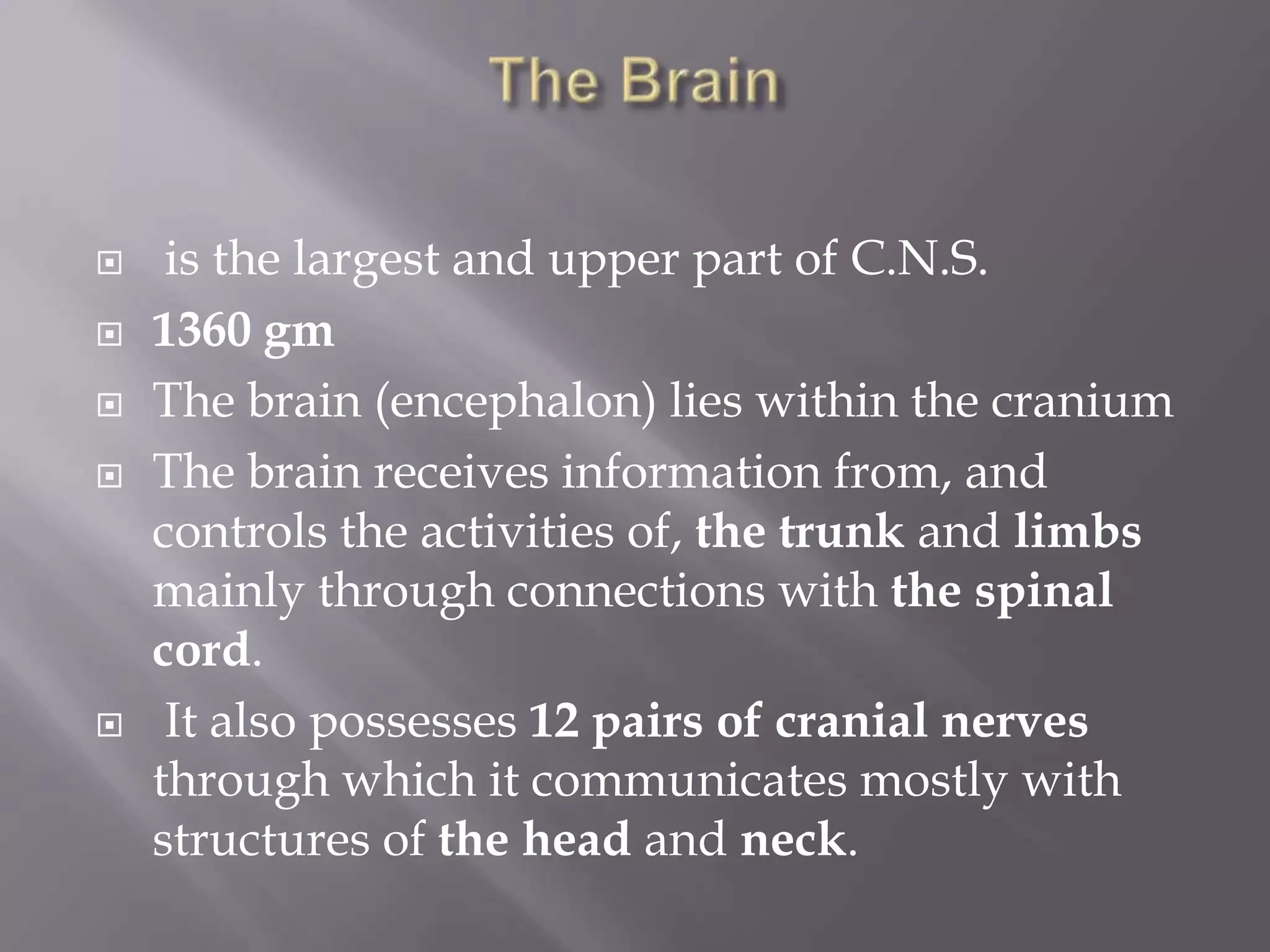 The Brain

- is the largest and upper part of C.N.S.
- 1360 gm
- The brain (encephalon) lies within the cranium
- The brain receives information from, and controls the activities of, the trunk and limbs mainly through connections with the spinal cord.
- It also possesses 12 pairs of cranial nerves through which it communicates mostly with structures of the head and neck.